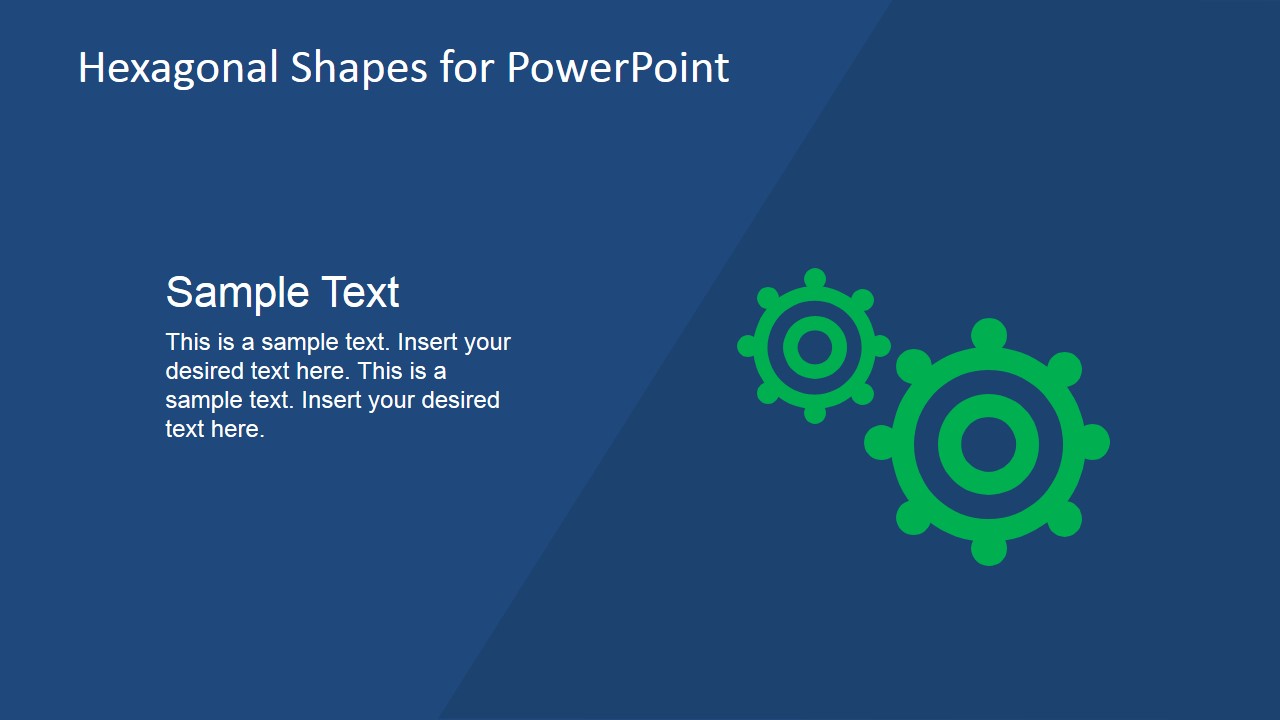 Hexagonal Shapes for PowerPoint

Sample Text

This is a sample text. Insert your desired text here. This is a sample text. Insert your desired text here.